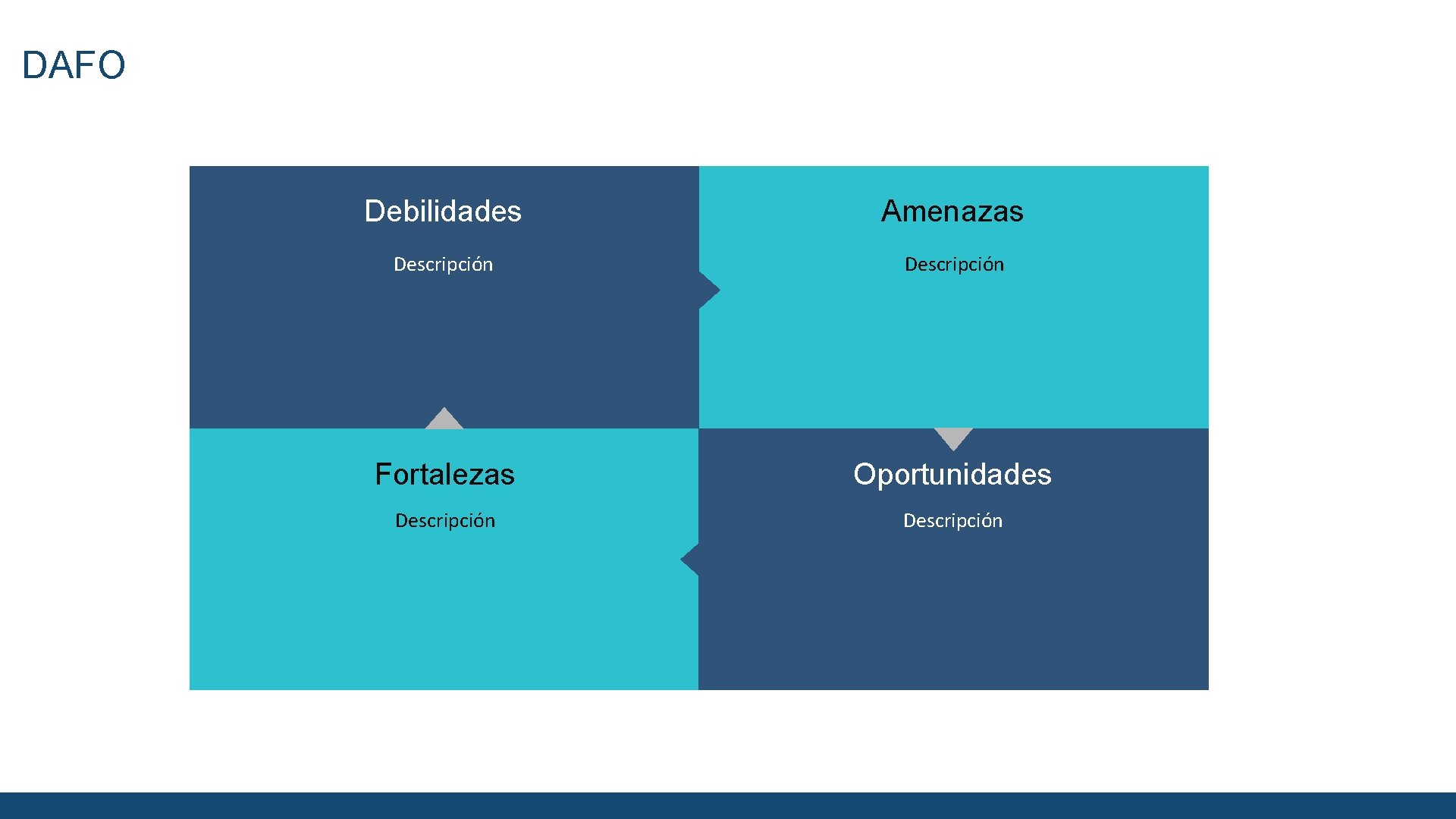 DAFO

Debilidades

Descripción

Amenazas

Descripción

Fortalezas

Descripción

Oportunidades

Descripción